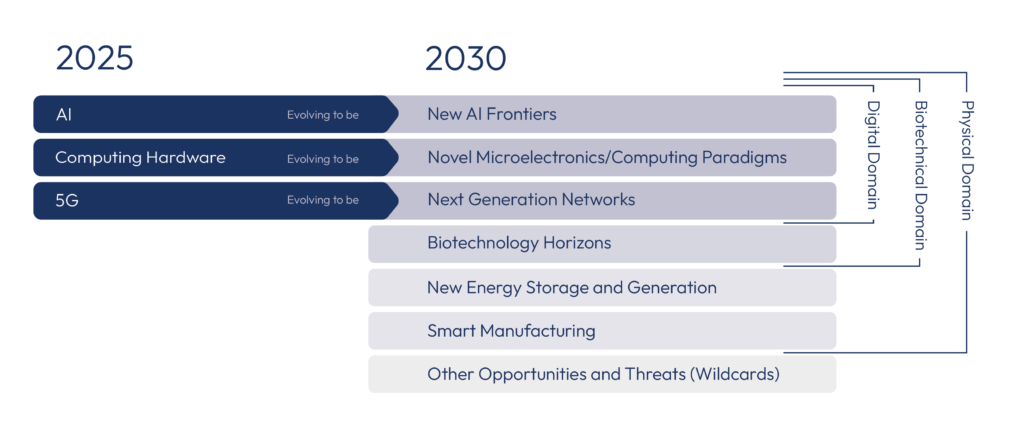 2025

2030

AI Evolving to be New AI Frontiers

Computing Hardware Evolving to be Novel Microelectronics/Computing Paradigms

5G Evolving to be Next Generation Networks

Biotechnology Horizons

New Energy Storage and Generation

Smart Manufacturing

Other Opportunities and Threats (Wildcards)

Digital Domain

Biotechnical Domain

Physical Domain